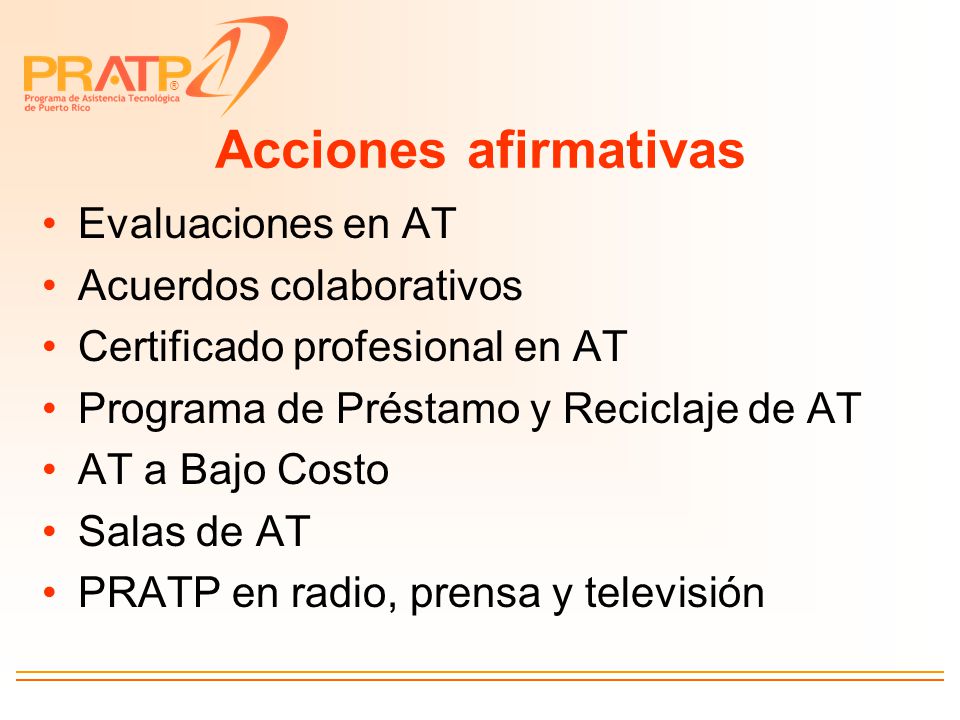 PRATP®
Programa de Asistencia Tecnológica de Puerto Rico

Acciones afirmativas

• Evaluaciones en AT
• Acuerdos colaborativos
• Certificado profesional en AT
• Programa de Préstamo y Reciclaje de AT
• AT a Bajo Costo
• Salas de AT
• PRATP en radio, prensa y televisión